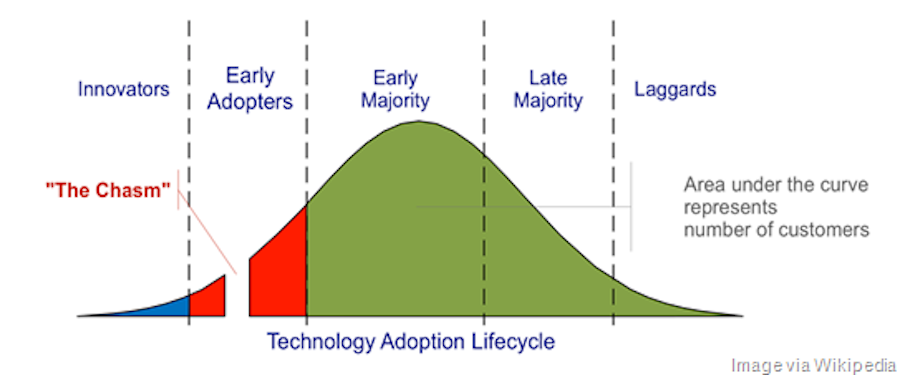 Innovators

Early Adopters

Early Majority

Late Majority

Laggards

"The Chasm"

Area under the curve represents number of customers

Technology Adoption Lifecycle

Image via Wikipedia